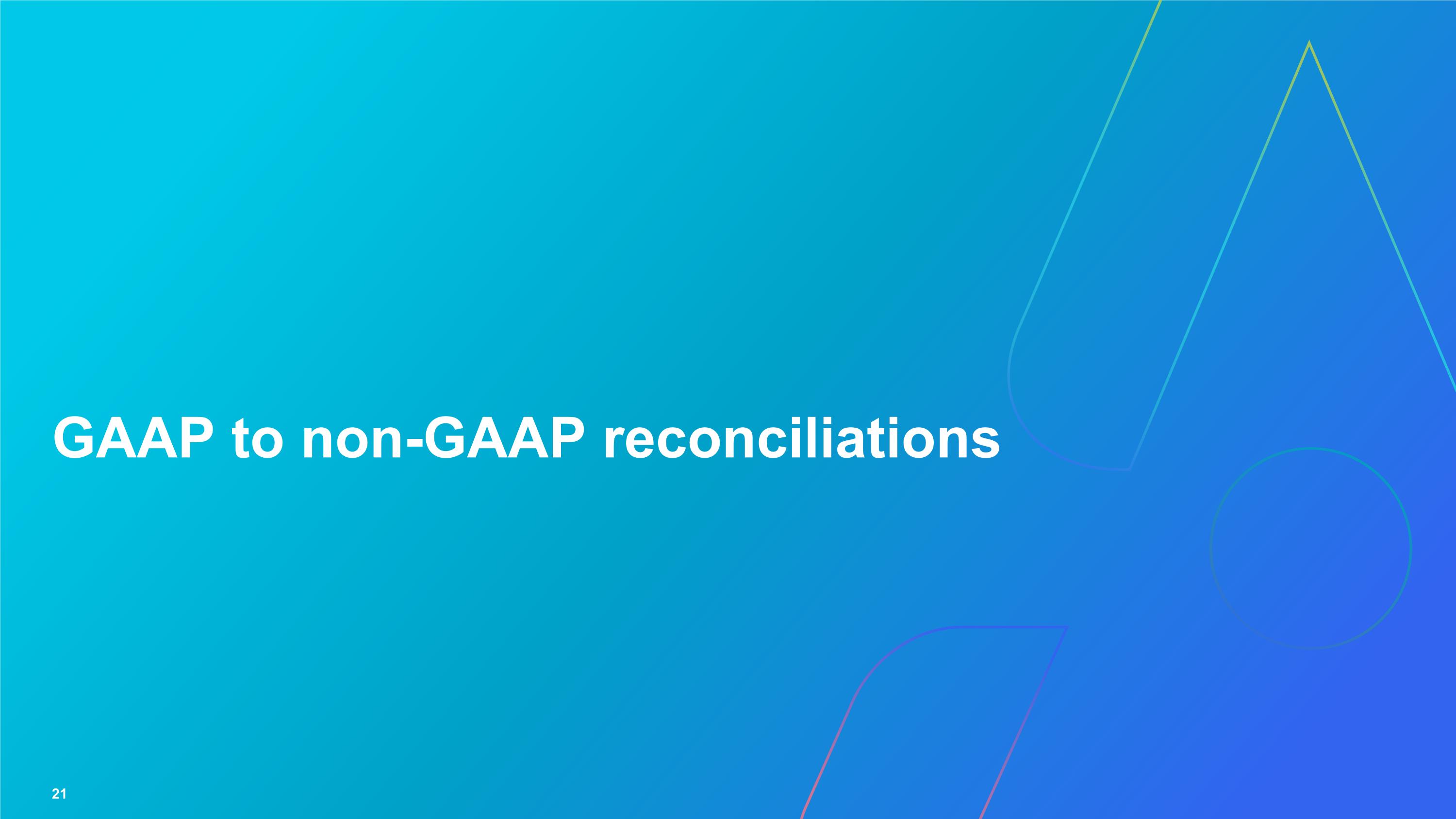 GAAP to non-GAAP reconciliations

21